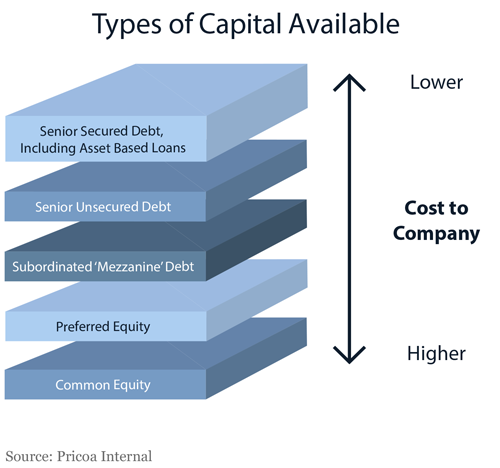 Types of Capital Available

Senior Secured Debt, Including Asset Based Loans

Senior Unsecured Debt

Subordinated 'Mezzanine' Debt

Preferred Equity

Common Equity

Lower

Cost to Company

Higher

Source: Pricoa Internal